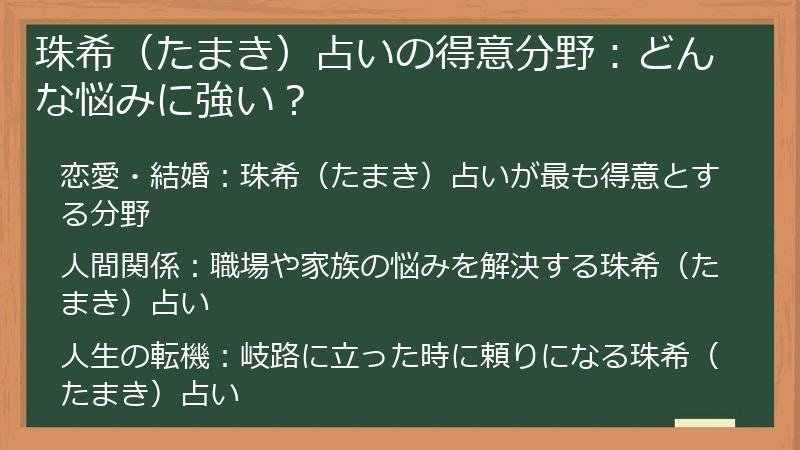 珠希（たまき）占いの得意分野：どんな悩みに強い？

恋愛・結婚：珠希（たまき）占いが最も得意とする分野

人間関係：職場や家族の悩みを解決する珠希（たまき）占い

人生の転機：岐路に立った時に頼りになる珠希（たまき）占い